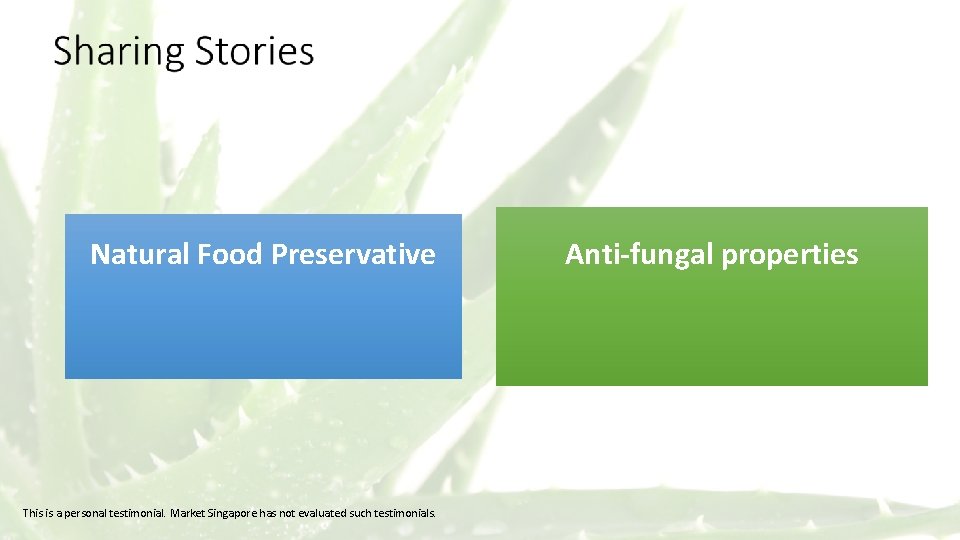 Sharing Stories

Natural Food Preservative

Anti-fungal properties

This is a personal testimonial. Market Singapore has not evaluated such testimonials.